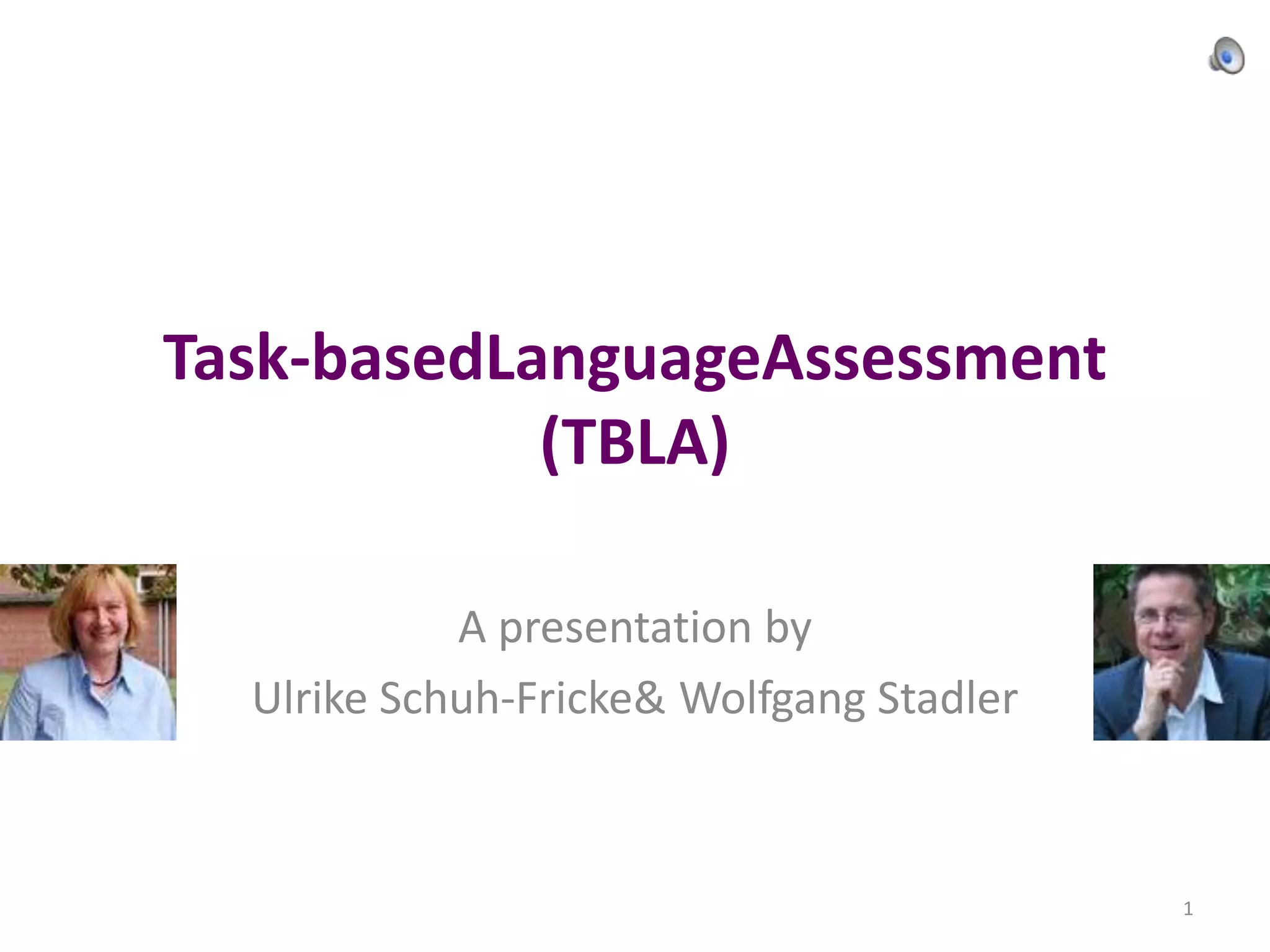 Task-basedLanguageAssessment (TBLA)

A presentation by

Ulrike Schuh-Fricke& Wolfgang Stadler

1